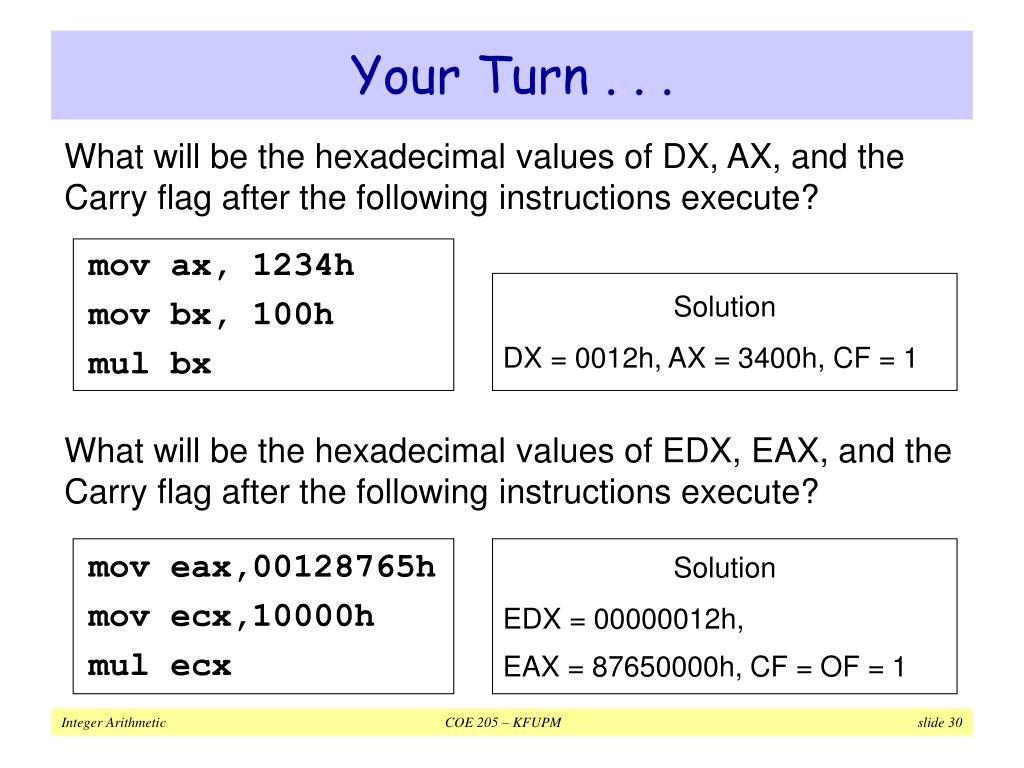 Your Turn . . .

What will be the hexadecimal values of DX, AX, and the Carry flag after the following instructions execute?

mov ax, 1234h
mov bx, 100h
mul bx

Solution
DX = 0012h, AX = 3400h, CF = 1

What will be the hexadecimal values of EDX, EAX, and the Carry flag after the following instructions execute?

mov eax,00128765h
mov ecx,10000h
mul ecx

Solution
EDX = 00000012h,
EAX = 87650000h, CF = OF = 1

Integer Arithmetic
COE 205 – KFUPM
slide 30